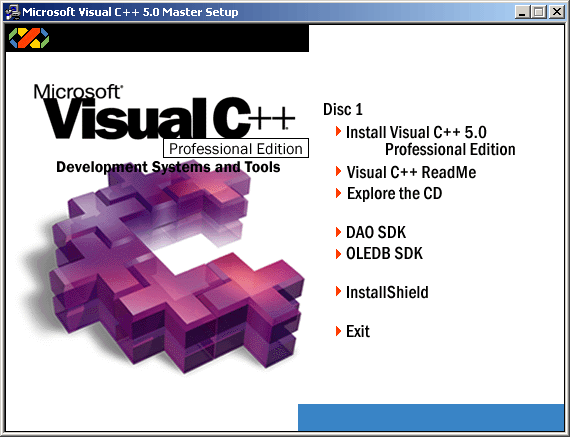 Microsoft Visual C++ 5.0 Master Setup

Microsoft® Visual C++®
Professional Edition
Development Systems and Tools

Disc 1

Install Visual C++ 5.0 Professional Edition

Visual C++ ReadMe

Explore the CD

DAO SDK

OLEDB SDK

InstallShield

Exit